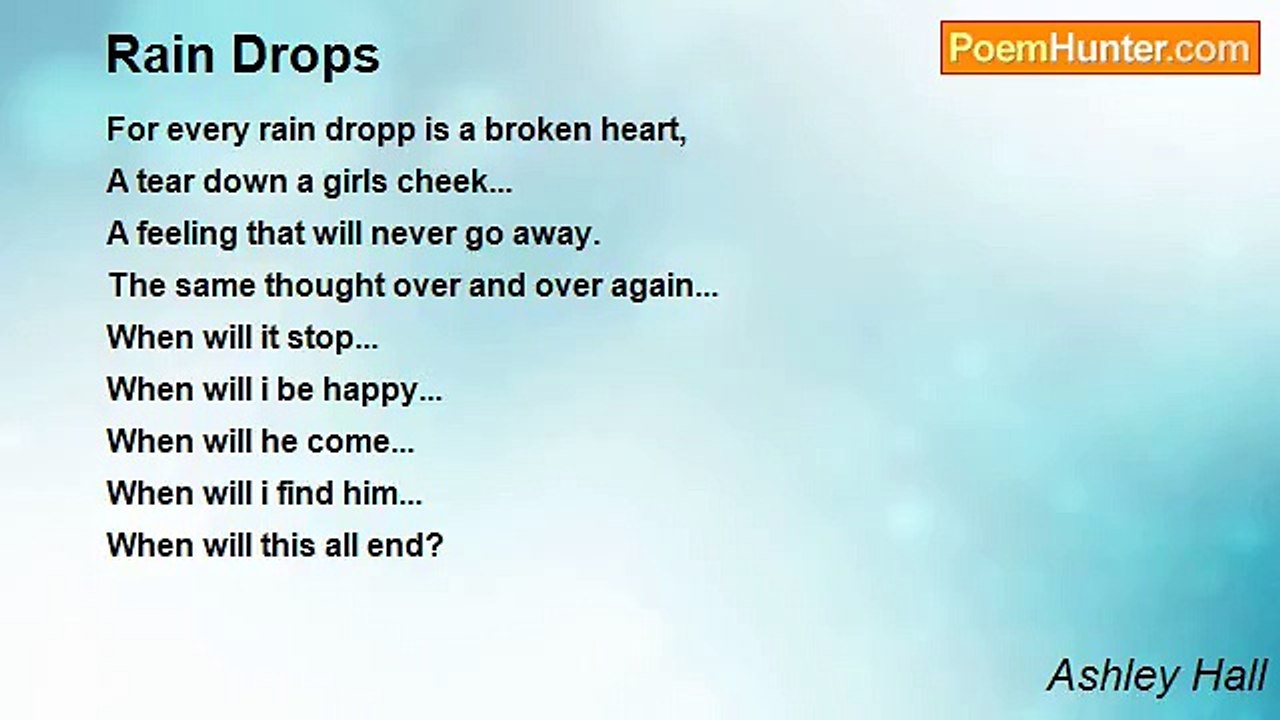 Rain Drops

PoemHunter.com

For every rain dropp is a broken heart,
A tear down a girls cheek...
A feeling that will never go away.
The same thought over and over again...
When will it stop...
When will i be happy...
When will he come...
When will i find him...
When will this all end?

Ashley Hall